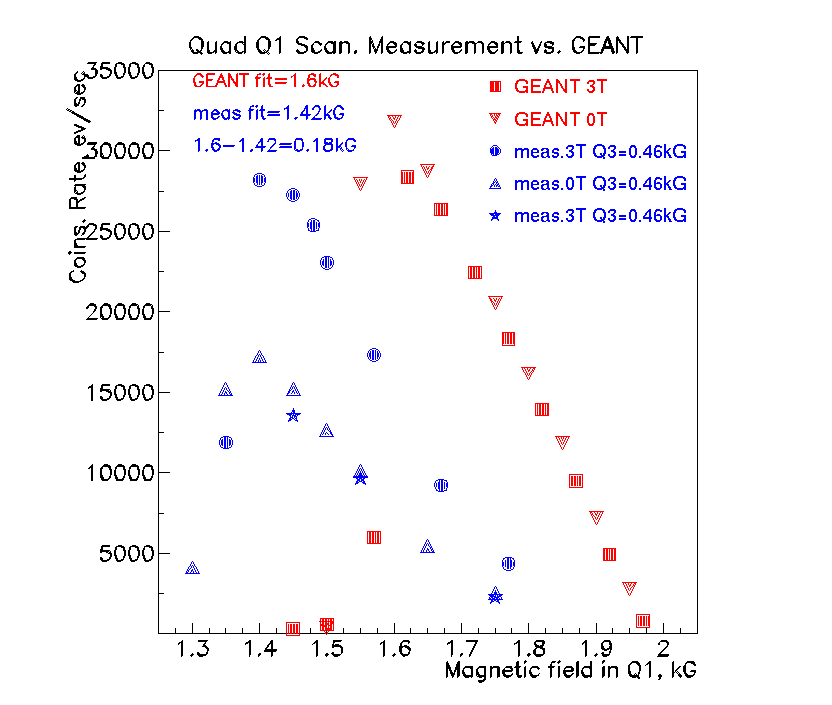 Quad Q1 Scan. Measurement vs. GEANT

GEANT fit=1.6kG
meas fit=1.42kG
1.6−1.42=0.18kG

GEANT 3T
GEANT 0T
meas.3T Q3=0.46kG
meas.0T Q3=0.46kG
meas.3T Q3=0.46kG

Coins. Rate, ev/sec

35000
30000
25000
20000
15000
10000
5000

1.3 1.4 1.5 1.6 1.7 1.8 1.9 2

Magnetic field in Q1, kG